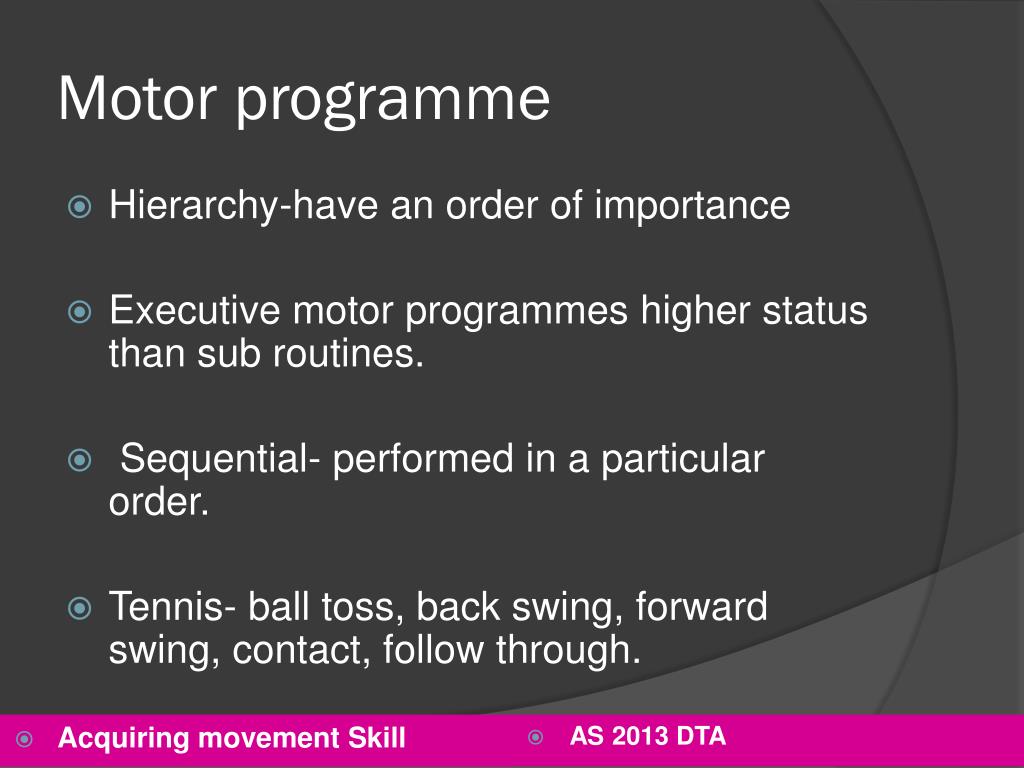 Motor programme

Hierarchy-have an order of importance

Executive motor programmes higher status than sub routines.

Sequential- performed in a particular order.

Tennis- ball toss, back swing, forward swing, contact, follow through.

Acquiring movement Skill

AS 2013 DTA